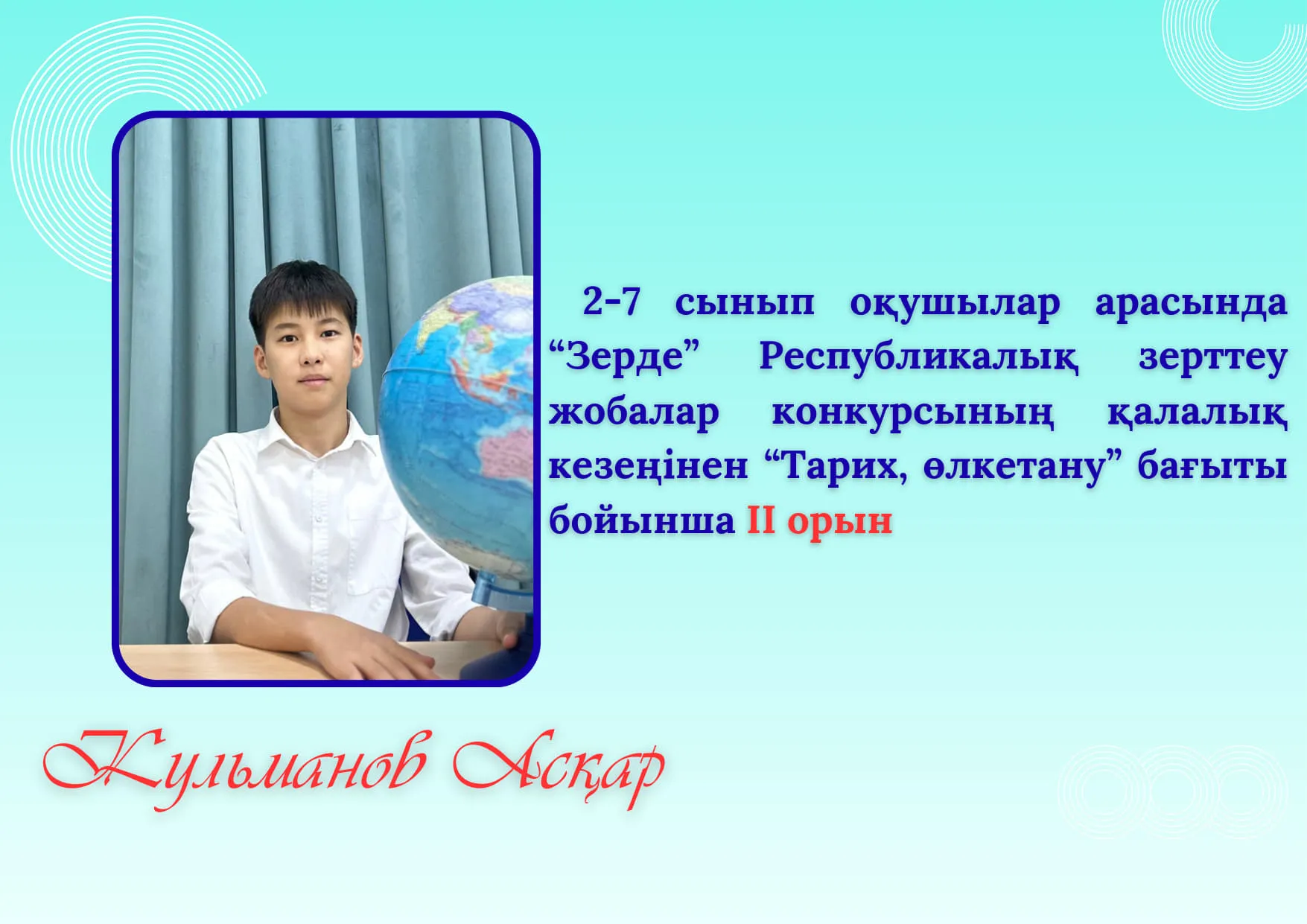 2-7 сынып оқушылар арасында “Зерде” Республикалық зерттеу жобалар конкурсының қалалық кезеңінен “Тарих, өлкетану” бағыты бойынша II орын

Кульманов Асқар